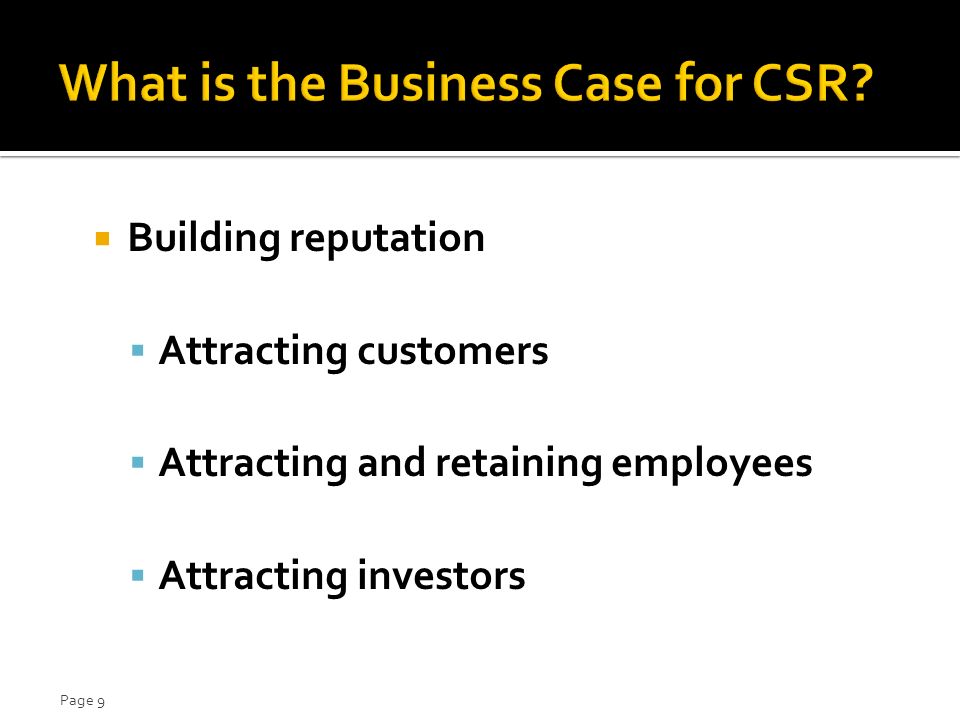 What is the Business Case for CSR?

Building reputation

Attracting customers

Attracting and retaining employees

Attracting investors

Page 9